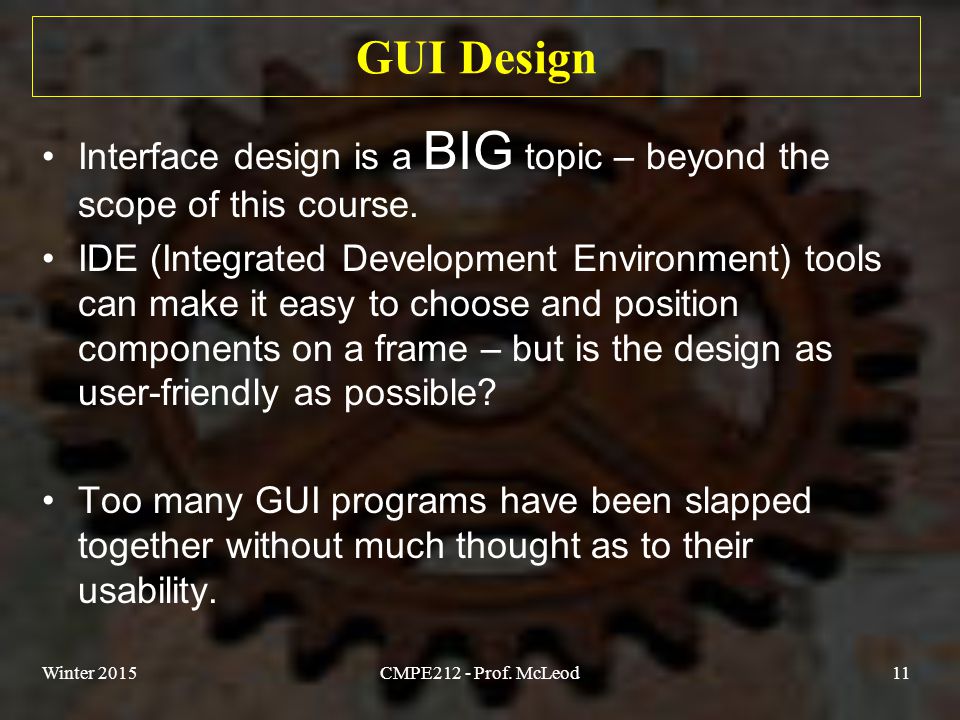 GUI Design

• Interface design is a BIG topic – beyond the scope of this course.

• IDE (Integrated Development Environment) tools can make it easy to choose and position components on a frame – but is the design as user-friendly as possible?

• Too many GUI programs have been slapped together without much thought as to their usability.

Winter 2015

CMPE212 - Prof. McLeod

11